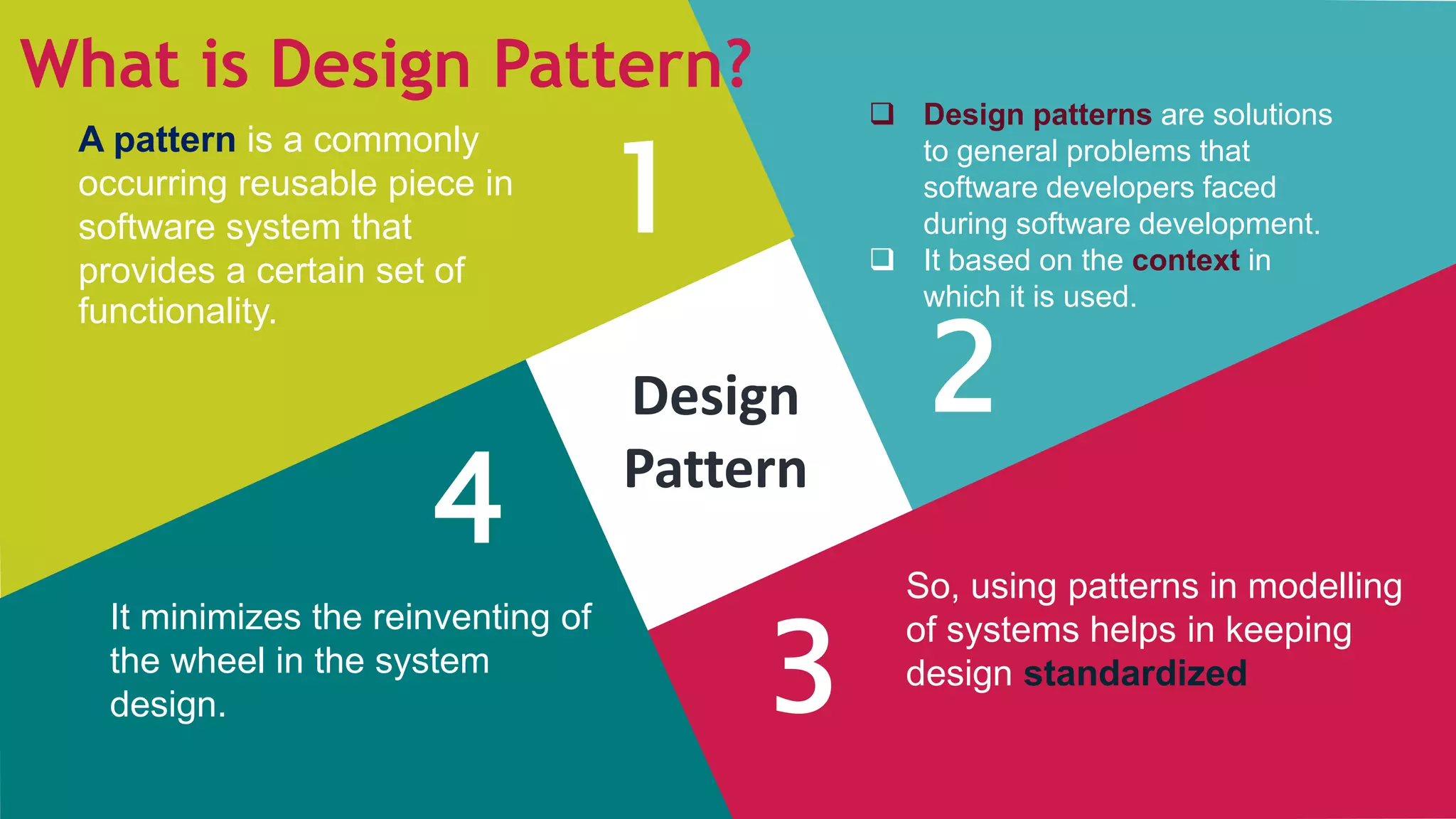 What is Design Pattern?

A pattern is a commonly occurring reusable piece in software system that provides a certain set of functionality.

1

❑ Design patterns are solutions to general problems that software developers faced during software development.
❑ It based on the context in which it is used.

2

Design Pattern

4

It minimizes the reinventing of the wheel in the system design.

3

So, using patterns in modelling of systems helps in keeping design standardized